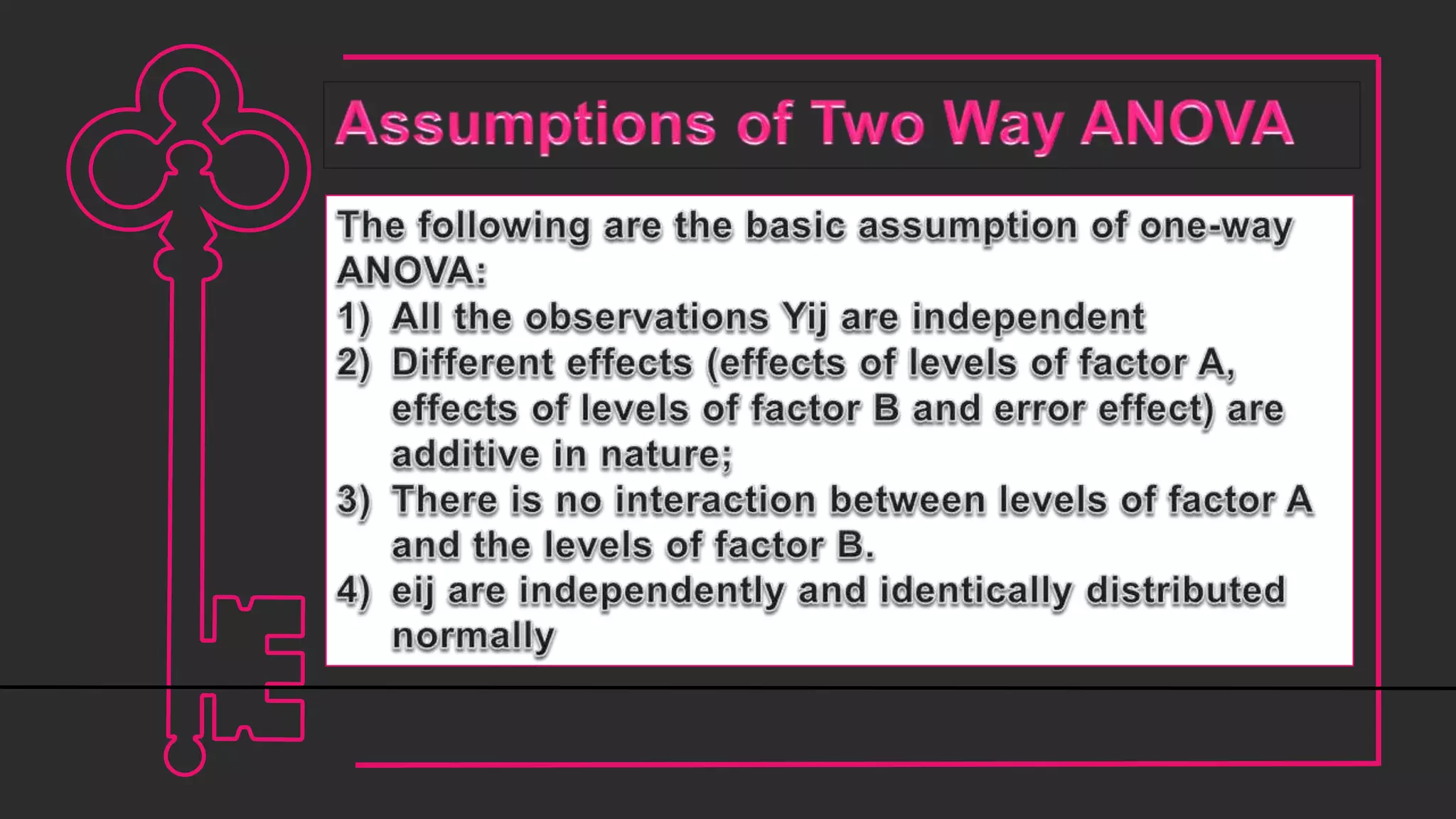 Assumptions of Two Way ANOVA

The following are the basic assumption of one-way ANOVA:

1) All the observations Yij are independent
2) Different effects (effects of levels of factor A, effects of levels of factor B and error effect) are additive in nature;
3) There is no interaction between levels of factor A and the levels of factor B.
4) eij are independently and identically distributed normally